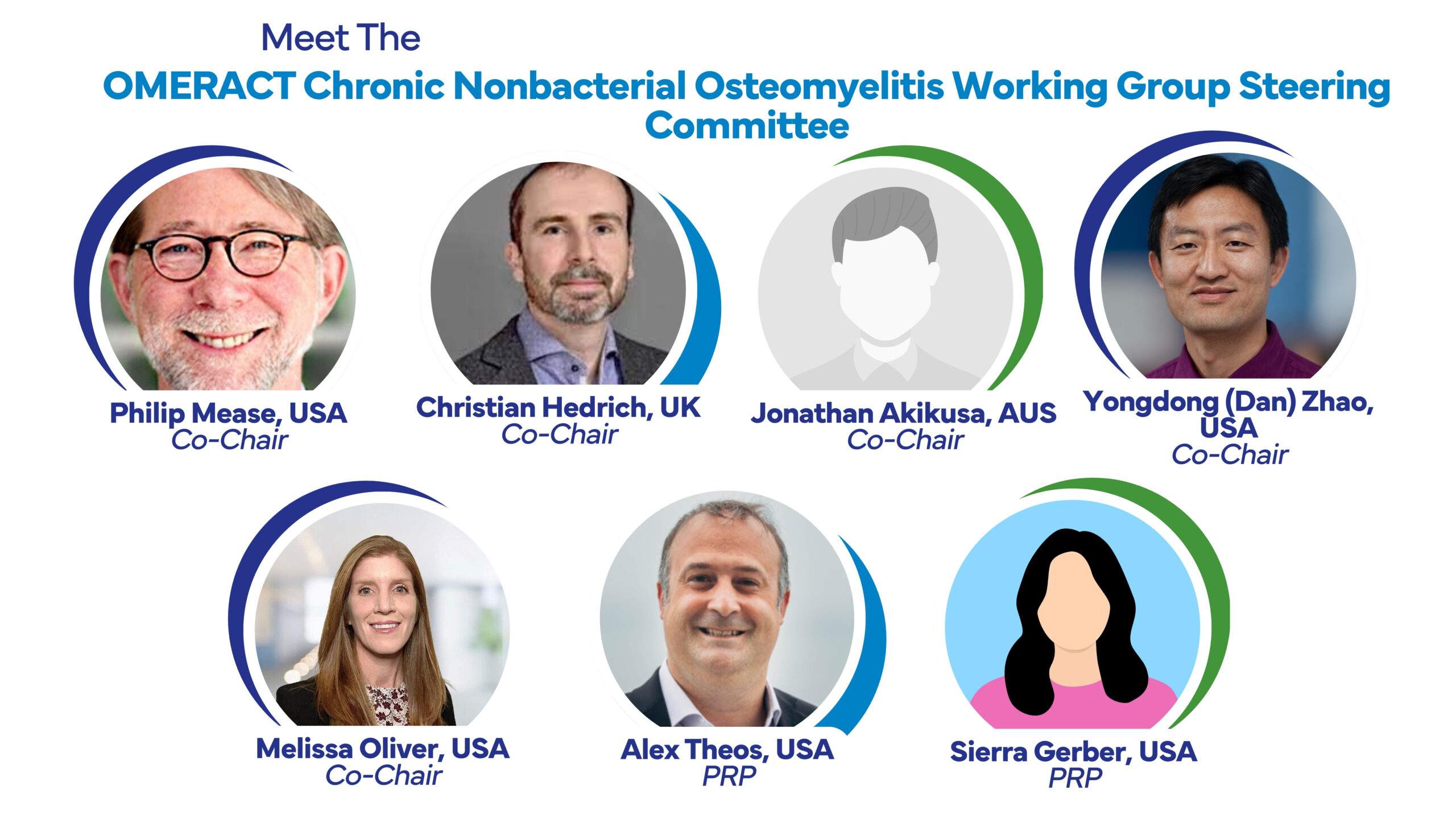 Meet The

OMERACT Chronic Nonbacterial Osteomyelitis Working Group Steering Committee

Philip Mease, USA
Co-Chair

Christian Hedrich, UK
Co-Chair

Jonathan Akikusa, AUS
Co-Chair

Yongdong (Dan) Zhao, USA
Co-Chair

Melissa Oliver, USA
Co-Chair

Alex Theos, USA
PRP

Sierra Gerber, USA
PRP